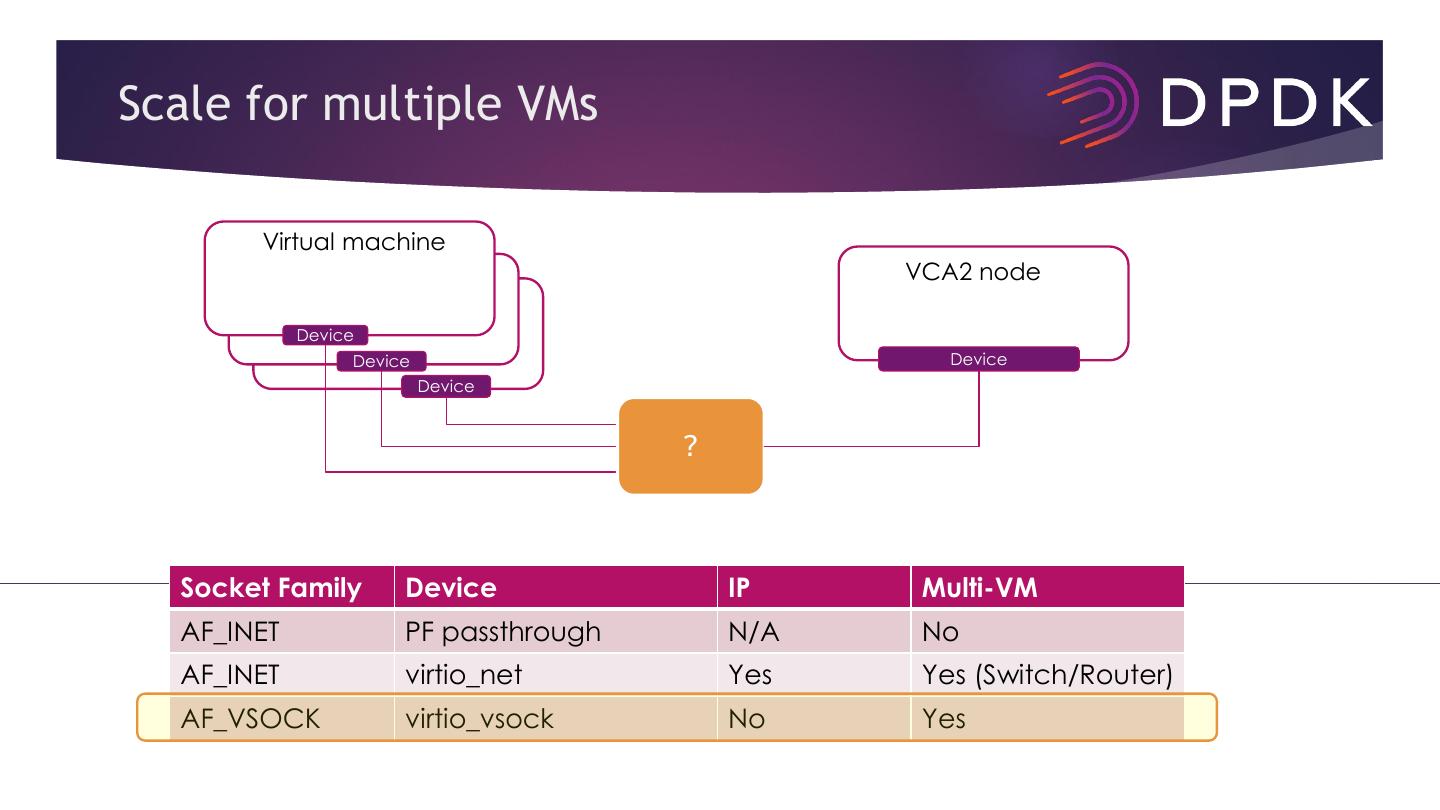 Scale for multiple VMs

DPDK

Virtual machine

Device

Device

Device

VCA2 node

Device

?

| Socket Family | Device | IP | Multi-VM |
|---|---|---|---|
| AF_INET | PF passthrough | N/A | No |
| AF_INET | virtio_net | Yes | Yes (Switch/Router) |
| AF_VSOCK | virtio_vsock | No | Yes |